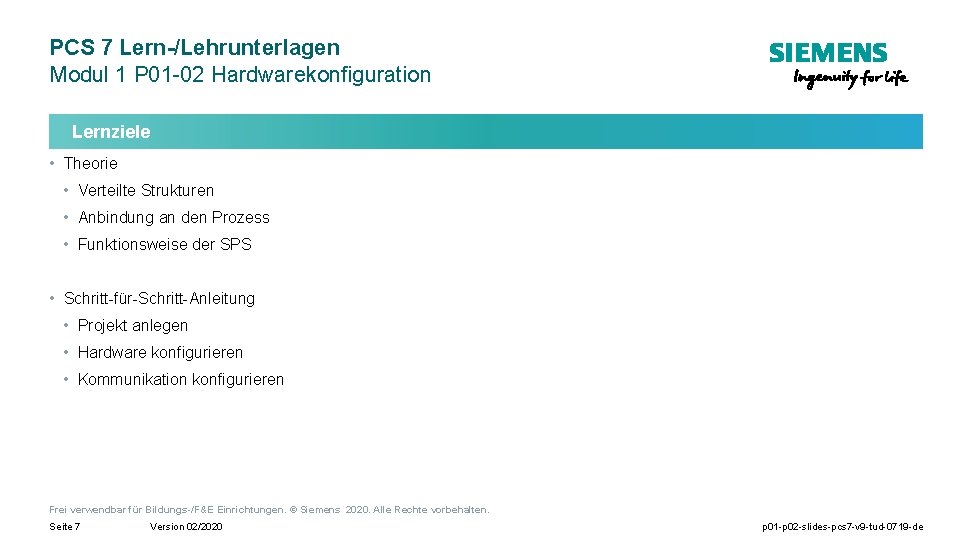 PCS 7 Lern-/Lehrunterlagen
Modul 1 P01-02 Hardwarekonfiguration

SIEMENS
Ingenuity for life

Lernziele

• Theorie
• Verteilte Strukturen
• Anbindung an den Prozess
• Funktionsweise der SPS

• Schritt-für-Schritt-Anleitung
• Projekt anlegen
• Hardware konfigurieren
• Kommunikation konfigurieren

Frei verwendbar für Bildungs-/F&E Einrichtungen. © Siemens 2020. Alle Rechte vorbehalten.

Seite 7 Version 02/2020 p01-p02-slides-pcs7-v9-tud-0719-de